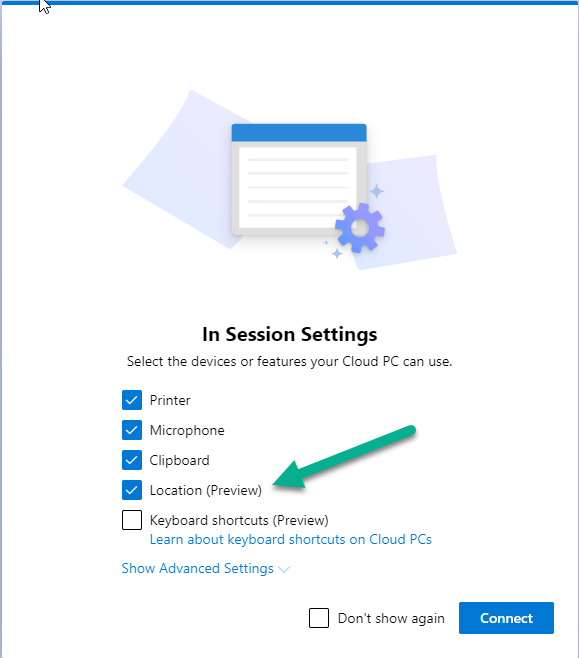 In Session Settings

Select the devices or features your Cloud PC can use.

Printer

Microphone

Clipboard

Location (Preview)

Keyboard shortcuts (Preview)
Learn about keyboard shortcuts on Cloud PCs

Show Advanced Settings

Don't show again

Connect